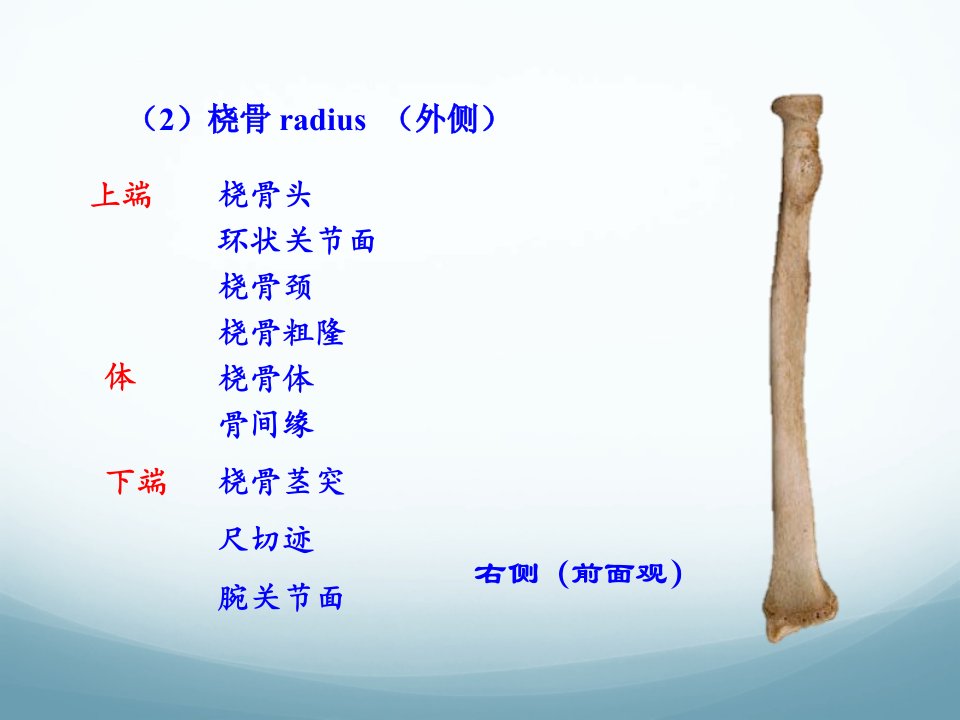 （2）桡骨 radius （外侧）

上端 桡骨头
环状关节面
桡骨颈
桡骨粗隆

体 桡骨体
骨间缘

下端 桡骨茎突
尺切迹
腕关节面

右侧（前面观）